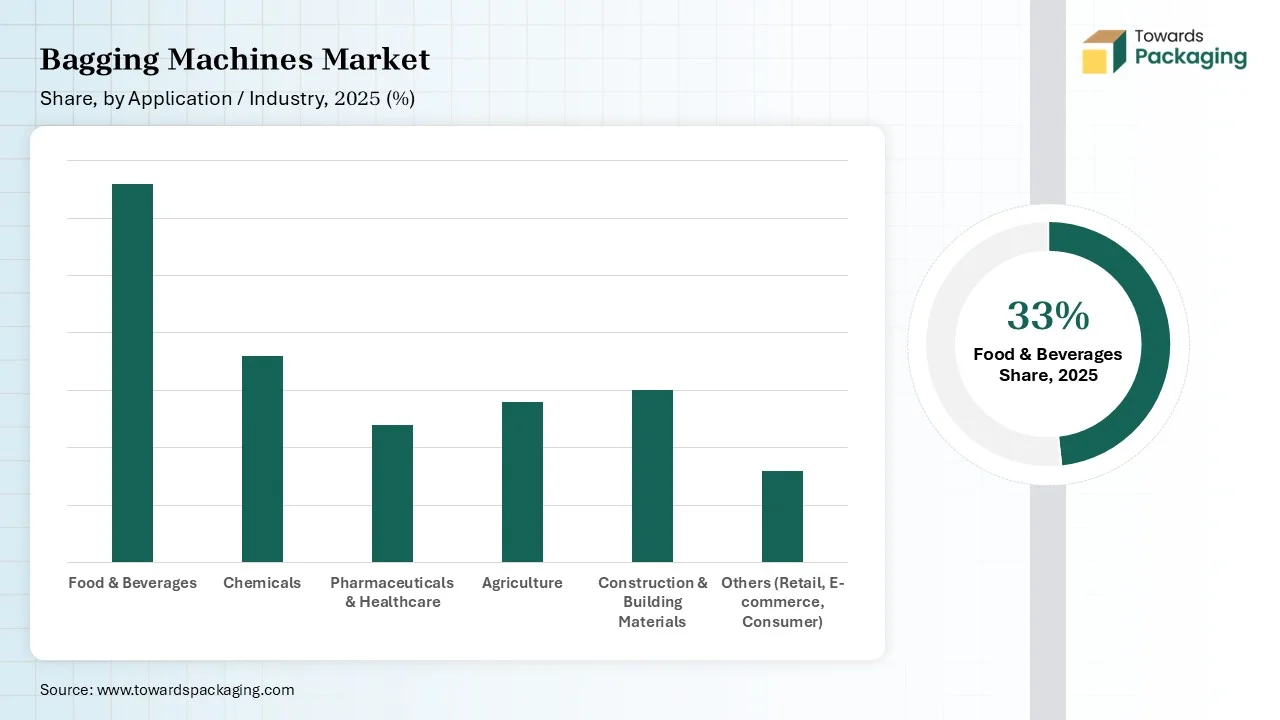 Bagging Machines Market
Share, by Application / Industry, 2025 (%)

Towards Packaging

Food & Beverages
Chemicals
Pharmaceuticals & Healthcare
Agriculture
Construction & Building Materials
Others (Retail, E-commerce, Consumer)

33%
Food & Beverages Share, 2025

Source: www.towardspackaging.com